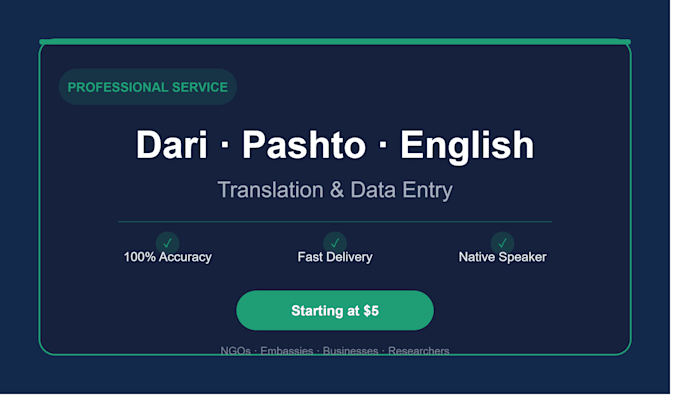 PROFESSIONAL SERVICE

Dari · Pashto · English

Translation & Data Entry

✓
100% Accuracy

✓
Fast Delivery

✓
Native Speaker

Starting at $5

NGOs · Embassies · Businesses · Researchers